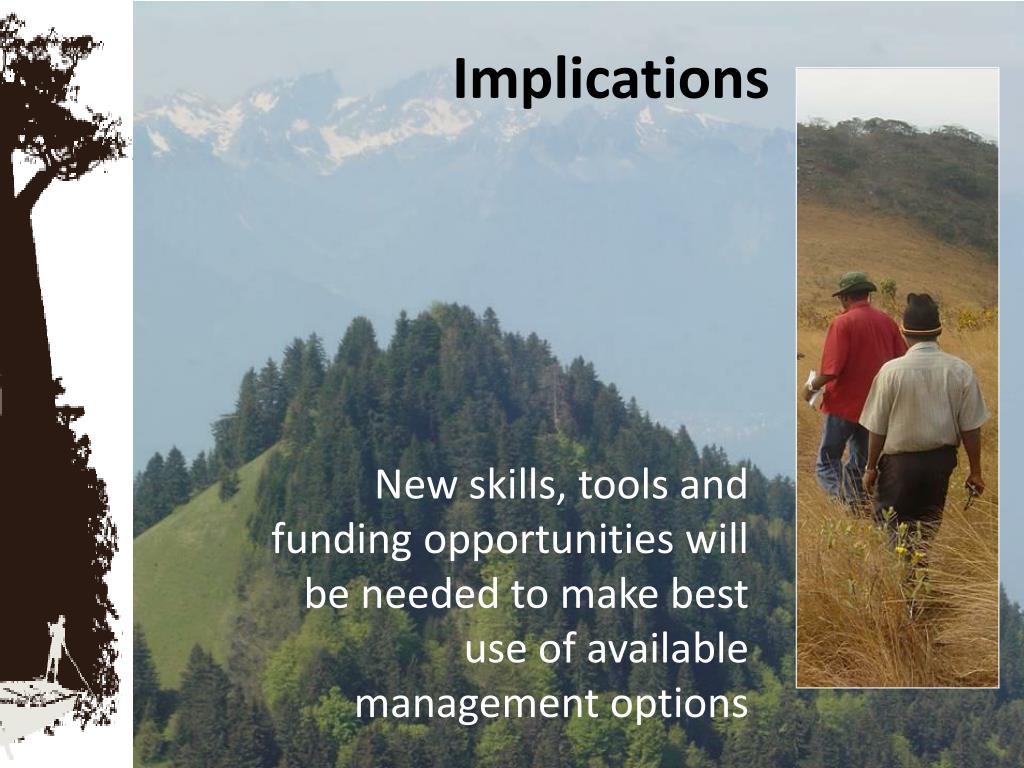 Implications

New skills, tools and funding opportunities will be needed to make best use of available management options